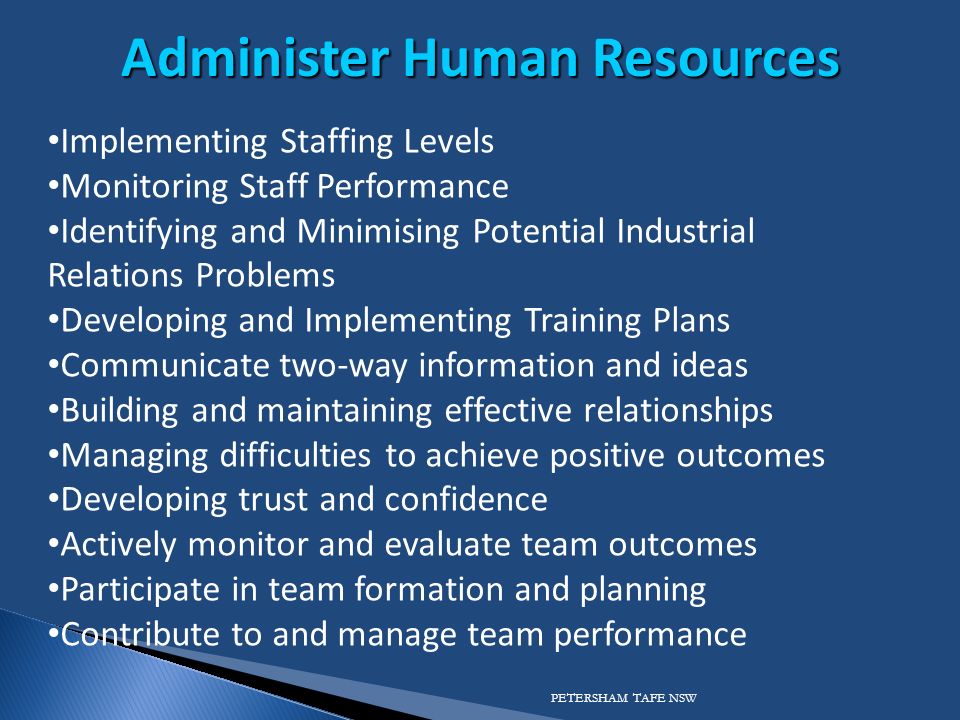 Administer Human Resources

•Implementing Staffing Levels
•Monitoring Staff Performance
•Identifying and Minimising Potential Industrial Relations Problems
•Developing and Implementing Training Plans
•Communicate two-way information and ideas
•Building and maintaining effective relationships
•Managing difficulties to achieve positive outcomes
•Developing trust and confidence
•Actively monitor and evaluate team outcomes
•Participate in team formation and planning
•Contribute to and manage team performance

PETERSHAM TAFE NSW